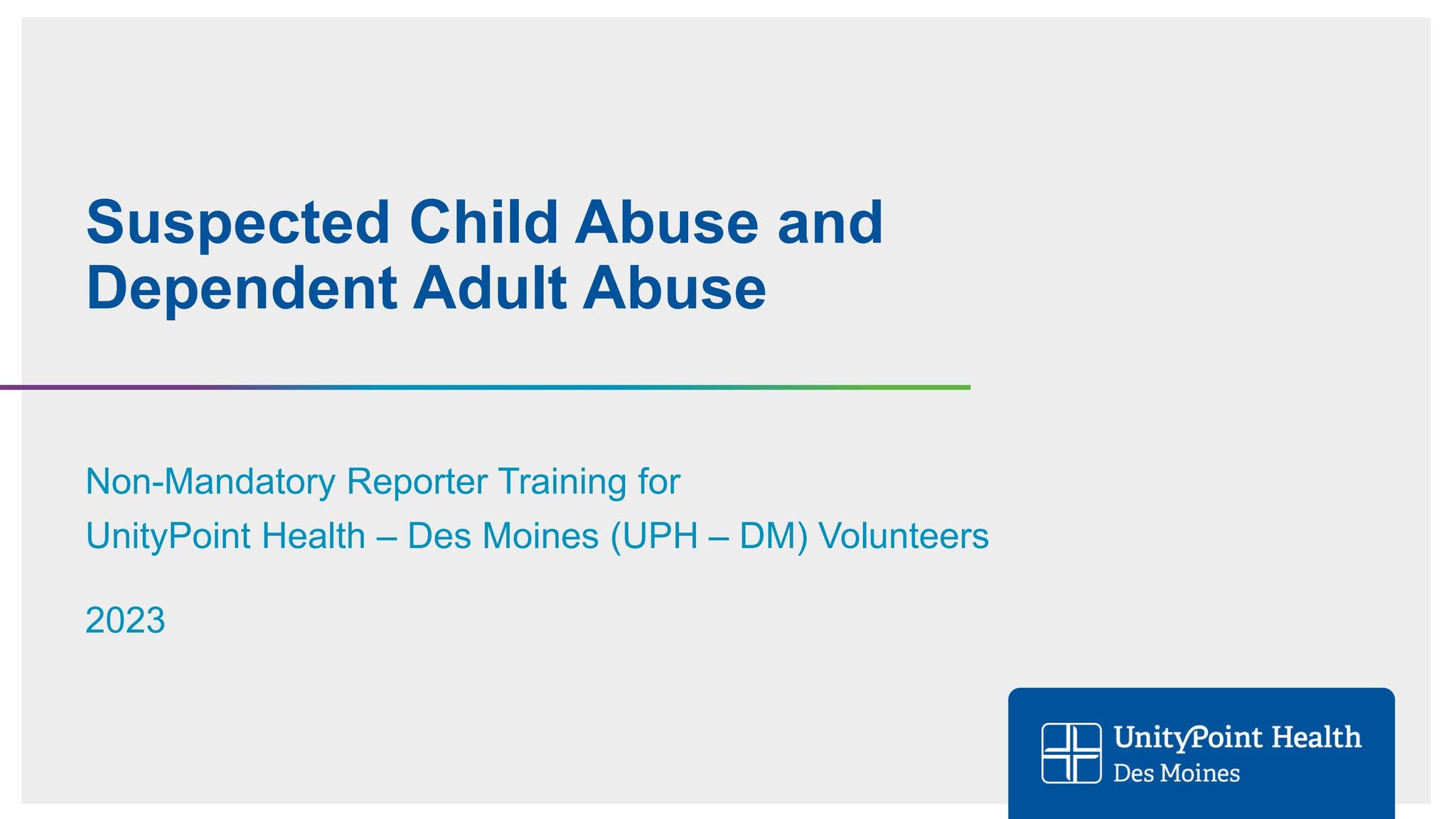 Suspected Child Abuse and Dependent Adult Abuse

Non-Mandatory Reporter Training for
UnityPoint Health – Des Moines (UPH – DM) Volunteers

2023

UnityPoint Health
Des Moines